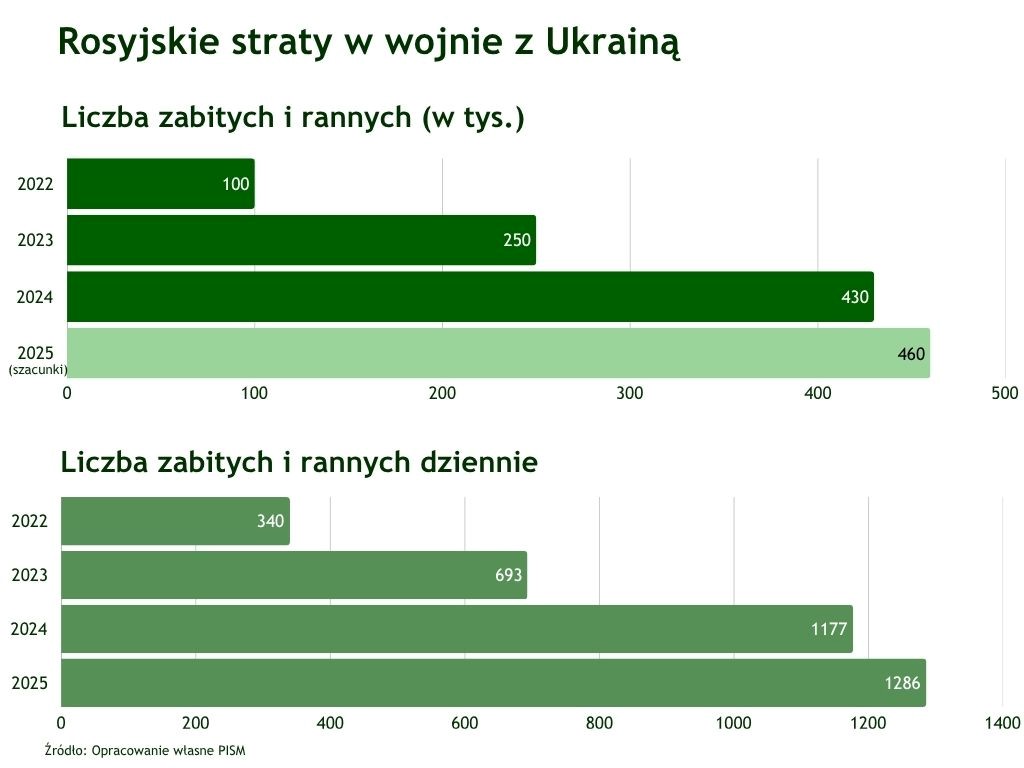 Rosyjskie straty w wojnie z Ukrainą

Liczba zabitych i rannych (w tys.)

2022
100
2023
250
2024
430
2025 (szacunki)
460

0
100
200
300
400
500

Liczba zabitych i rannych dziennie

2022
340
2023
693
2024
1177
2025
1286

0
200
400
600
800
1000
1200
1400

Źródło: Opracowanie własne PISM